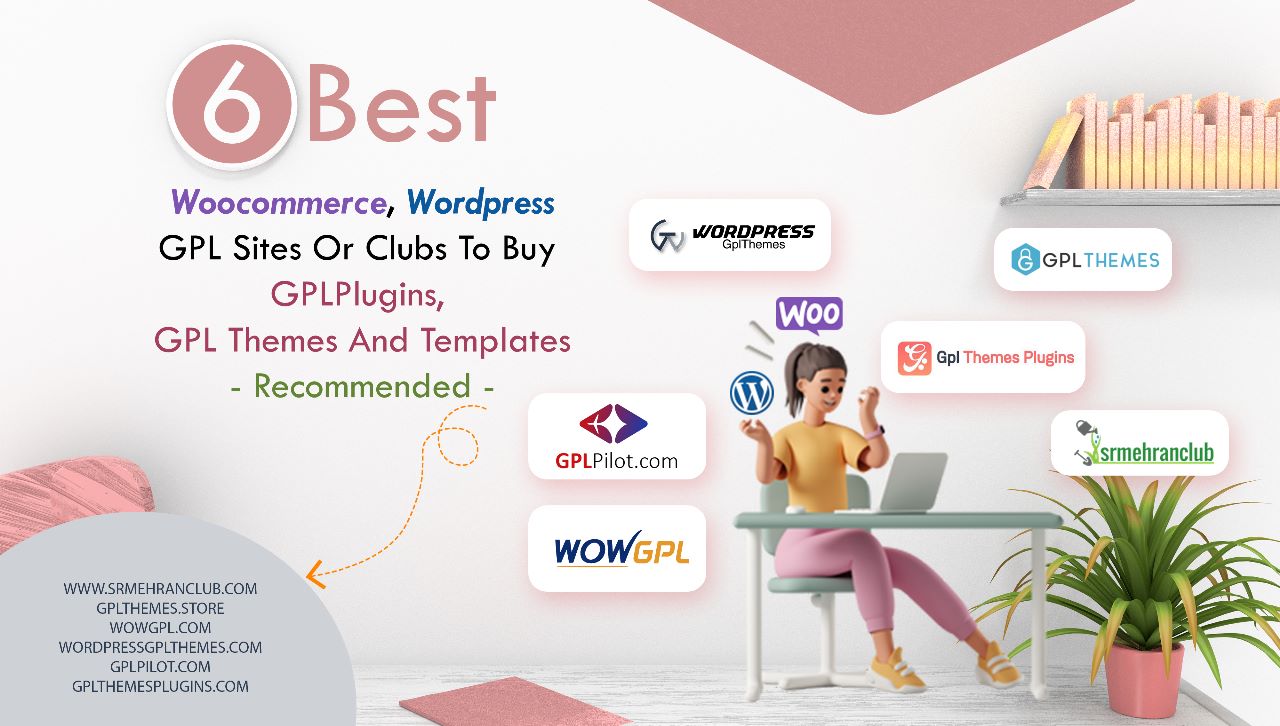 6 Best

Woocommerce, Wordpress
GPL Sites Or Clubs To Buy
GPLPlugins,
GPL Themes And Templates
- Recommended -

WORDPRESS
GplThemes

GPLTHEMES

WOO

Gpl Themes Plugins

GPLPilot.com

srmehranclub

WOWGPL

WWW.SRMEHRANCLUB.COM
GPLTHEMES.STORE
WOWGPL.COM
WORDPRESSGPLTHEMES.COM
GPLPILOT.COM
GPLTHEMESPLUGINS.COM